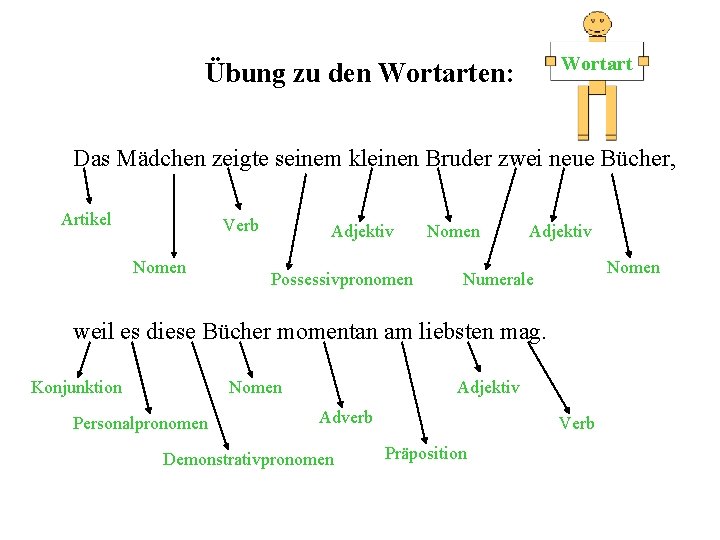 Übung zu den Wortarten:

Wortart

Das Mädchen zeigte seinem kleinen Bruder zwei neue Bücher,

Artikel

Nomen

Verb

Possessivpronomen

Adjektiv

Nomen

Numerale

Adjektiv

Nomen

weil es diese Bücher momentan am liebsten mag.

Konjunktion

Personalpronomen

Demonstrativpronomen

Nomen

Adverb

Präposition

Adjektiv

Verb